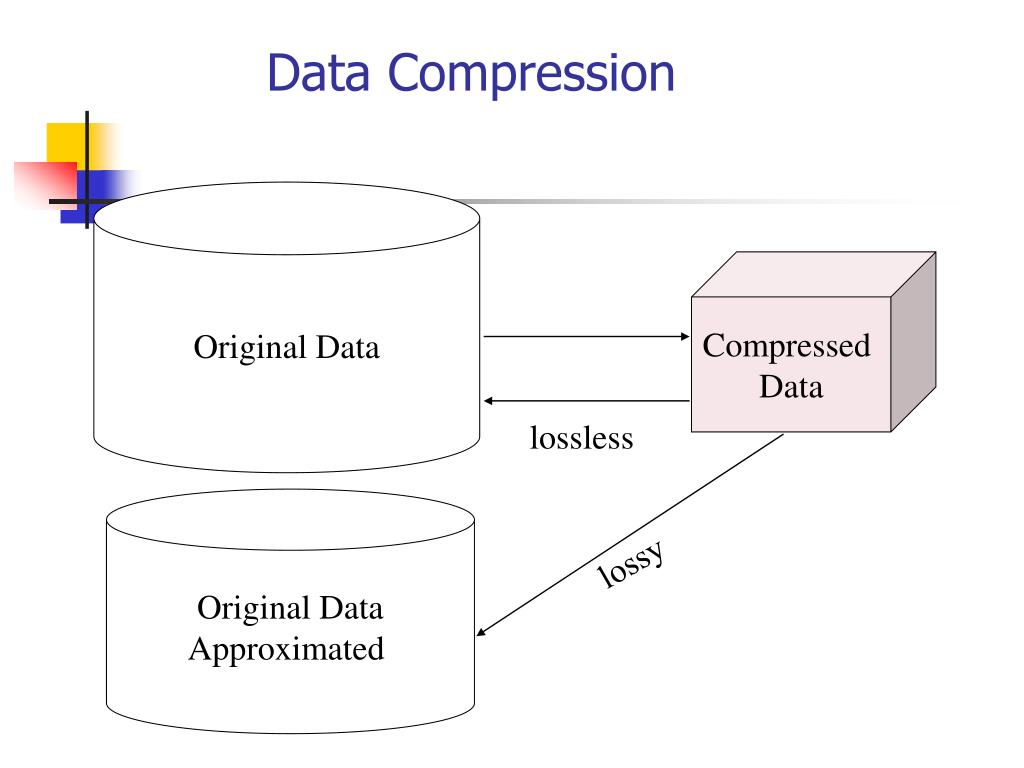 Data Compression

Original Data

Compressed Data

lossless

lossy

Original Data Approximated